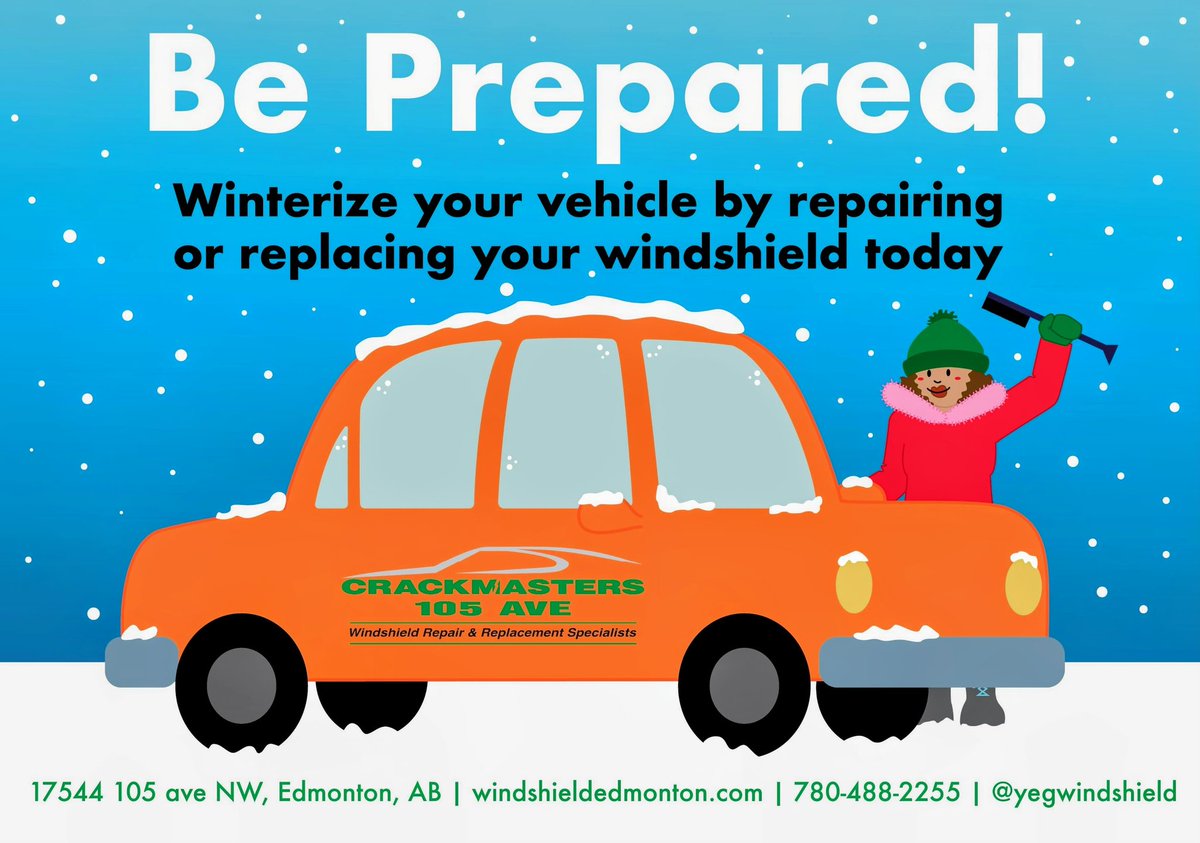 Be Prepared!

Winterize your vehicle by repairing or replacing your windshield today

CRACKMASTERS 105 AVE
Windshield Repair & Replacement Specialists

17544 105 ave NW, Edmonton, AB | windshieldedmonton.com | 780-488-2255 | @yegwindshield